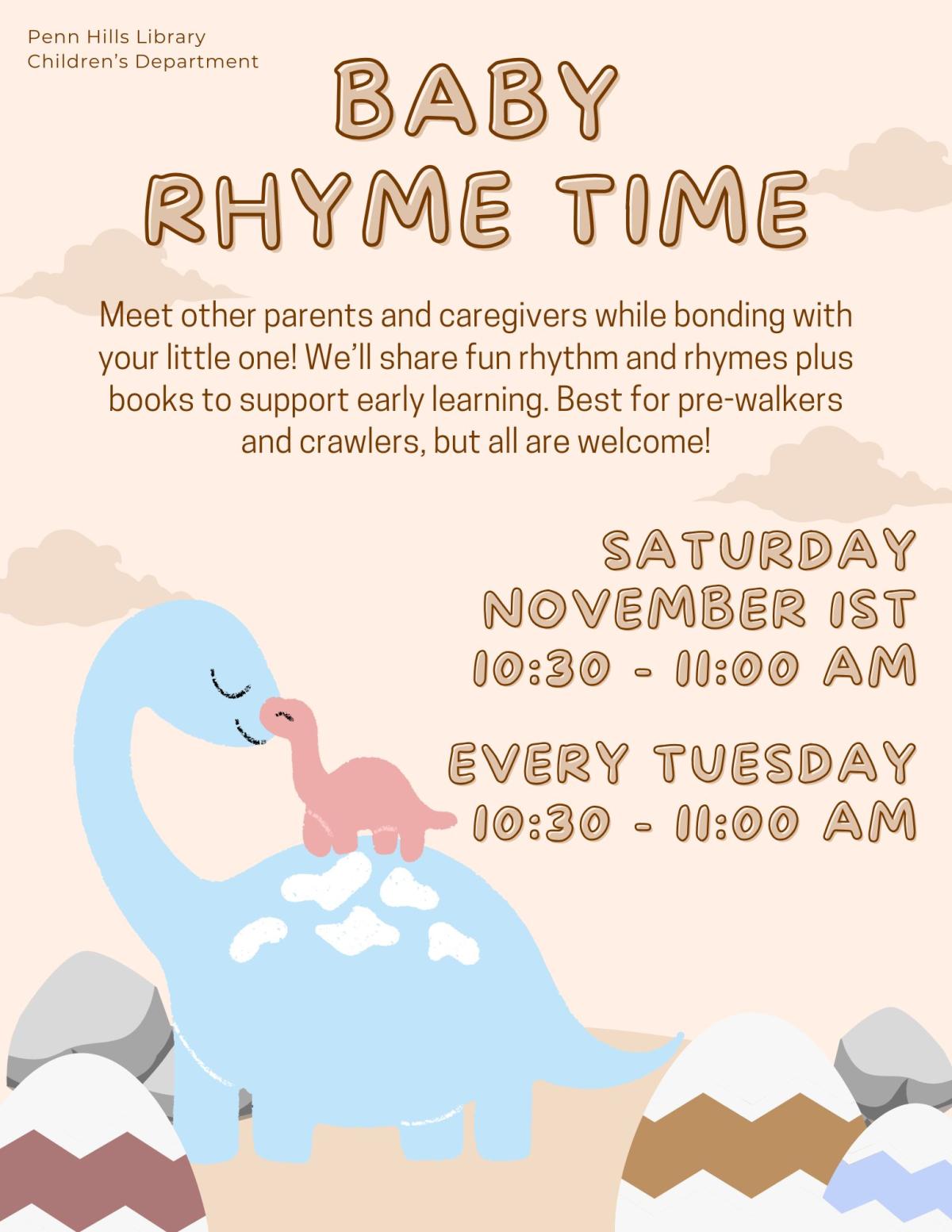 Penn Hills Library
Children's Department

BABY
RHYME TIME

Meet other parents and caregivers while bonding with your little one! We'll share fun rhythm and rhymes plus books to support early learning. Best for pre-walkers and crawlers, but all are welcome!

SATURDAY
NOVEMBER 1ST
10:30 - 11:00 AM

EVERY TUESDAY
10:30 - 11:00 AM